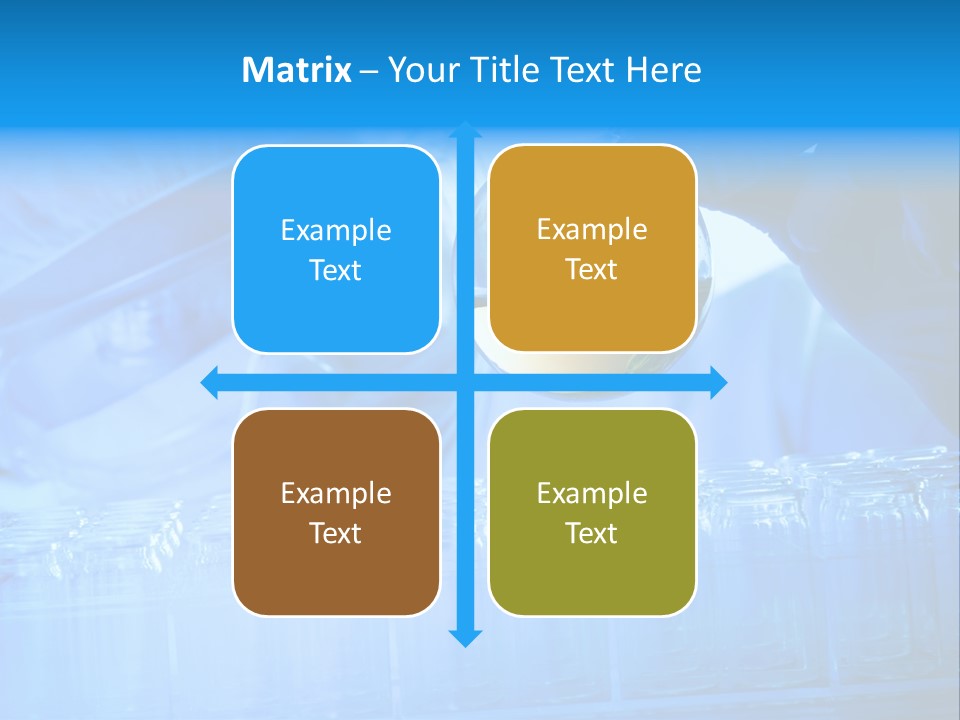 Matrix – Your Title Text Here

Example Text

Example Text

Example Text

Example Text